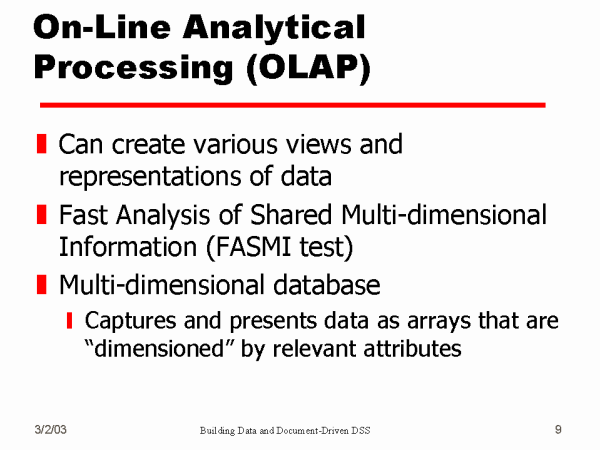 On-Line Analytical Processing (OLAP)

Can create various views and representations of data

Fast Analysis of Shared Multi-dimensional Information (FASMI test)

Multi-dimensional database

Captures and presents data as arrays that are “dimensioned” by relevant attributes

3/2/03

Building Data and Document-Driven DSS

9